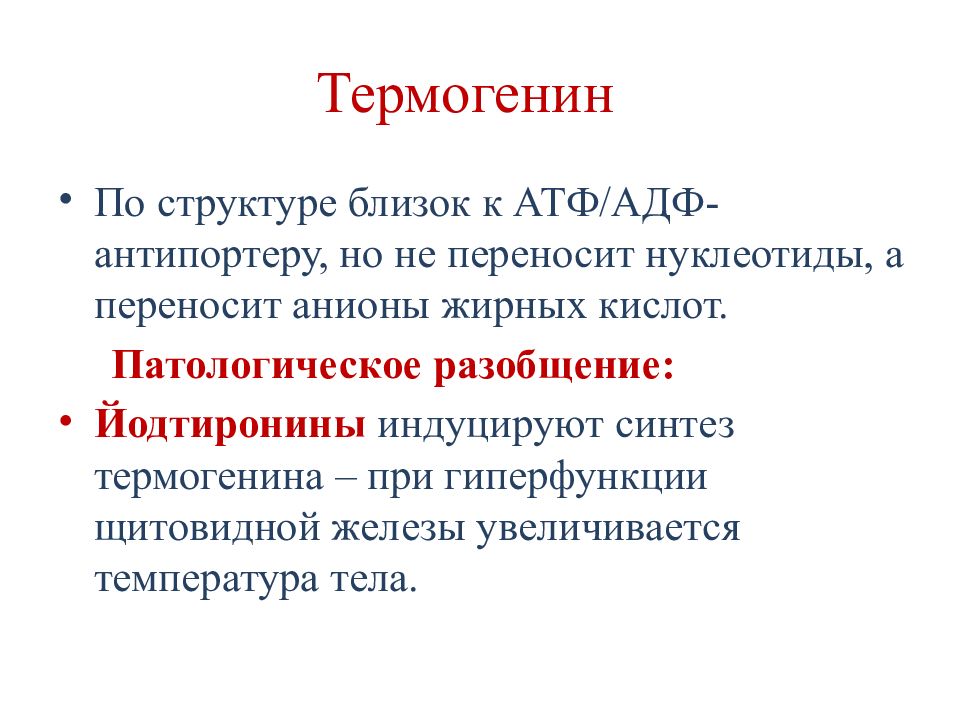 Термогенин

• По структуре близок к АТФ/АДФ-антипортеру, но не переносит нуклеотиды, а переносит анионы жирных кислот.

Патологическое разобщение:

• Йодтиронины индуцируют синтез термогенина – при гиперфункции щитовидной железы увеличивается температура тела.